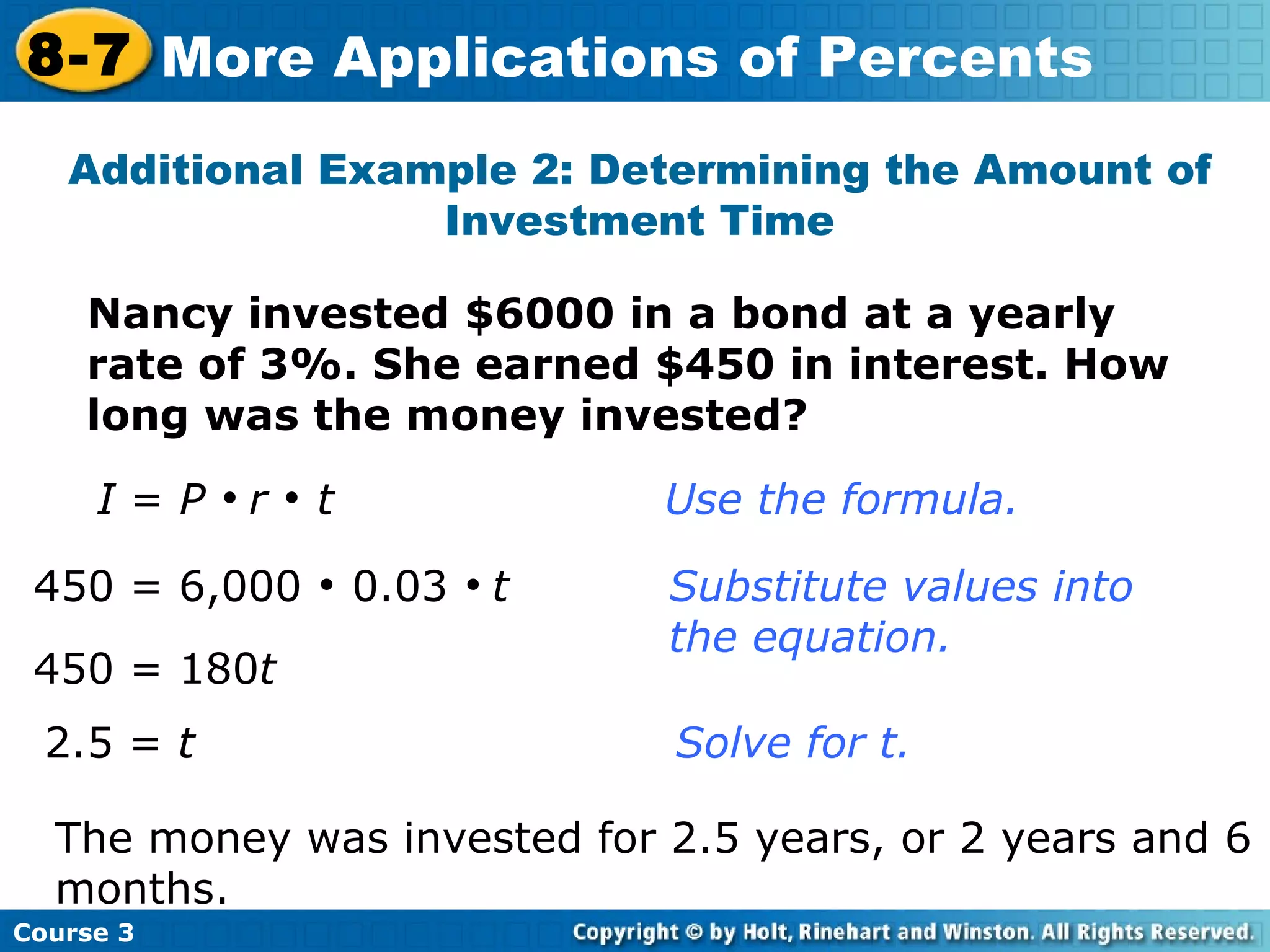 8-7 More Applications of Percents

Additional Example 2: Determining the Amount of Investment Time

Nancy invested \$6000 in a bond at a yearly rate of 3%. She earned \$450 in interest. How long was the money invested?

$I = P \cdot r \cdot t$

Use the formula.

$450 = 6,000 \cdot 0.03 \cdot t$

Substitute values into the equation.

$450 = 180t$

$2.5 = t$

Solve for t.

The money was invested for 2.5 years, or 2 years and 6 months.

Course 3

Copyright © by Holt, Rinehart and Winston. All Rights Reserved.